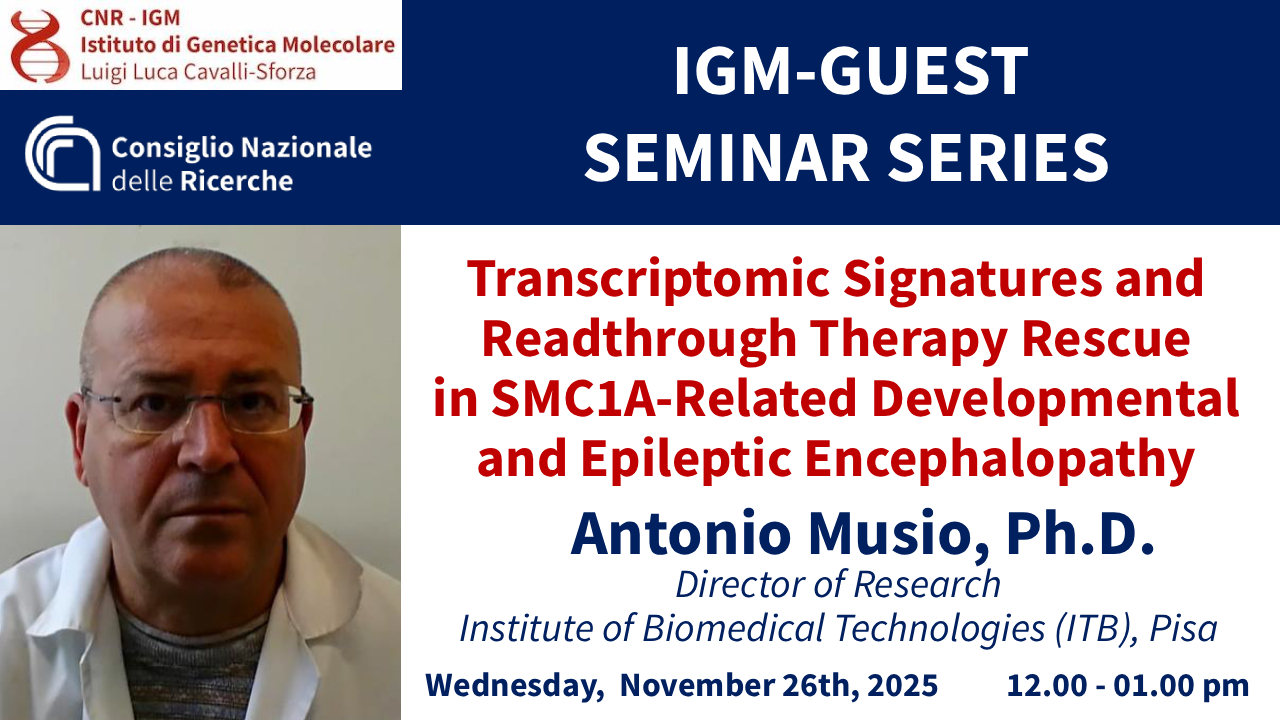 CNR - IGM
Istituto di Genetica Molecolare
Luigi Luca Cavalli-Sforza

Consiglio Nazionale delle Ricerche

IGM-GUEST SEMINAR SERIES

Transcriptomic Signatures and Readthrough Therapy Rescue in SMC1A-Related Developmental and Epileptic Encephalopathy

Antonio Musio, Ph.D.
Director of Research
Institute of Biomedical Technologies (ITB), Pisa

Wednesday, November 26th, 2025 12.00 - 01.00 pm